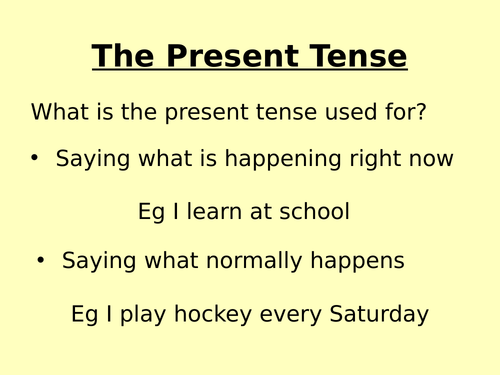 The Present Tense

What is the present tense used for?

• Saying what is happening right now

Eg I learn at school

• Saying what normally happens

Eg I play hockey every Saturday